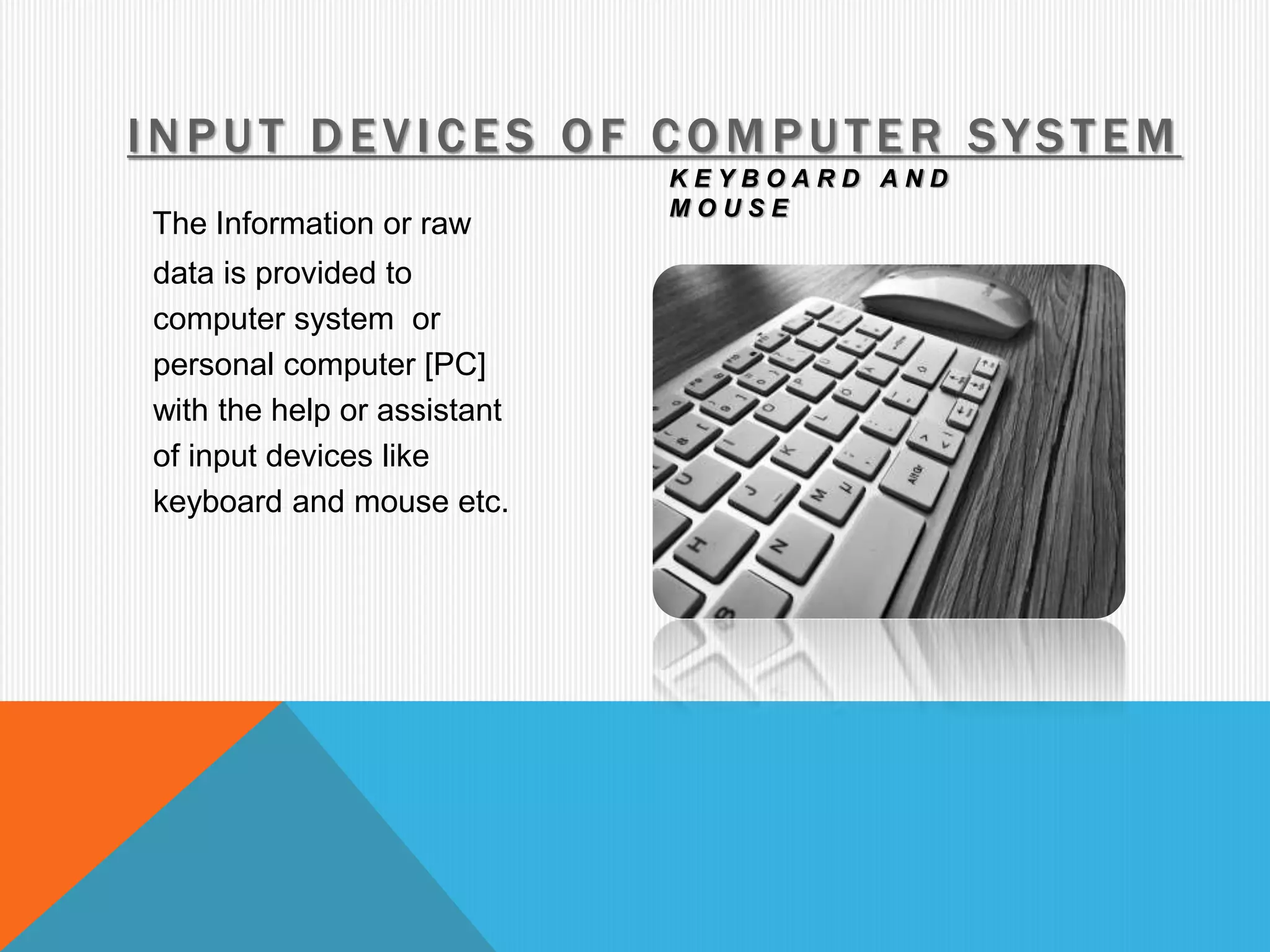 INPUT DEVICES OF COMPUTER SYSTEM

The Information or raw data is provided to computer system or personal computer [PC] with the help or assistant of input devices like keyboard and mouse etc.

KEYBOARD AND MOUSE